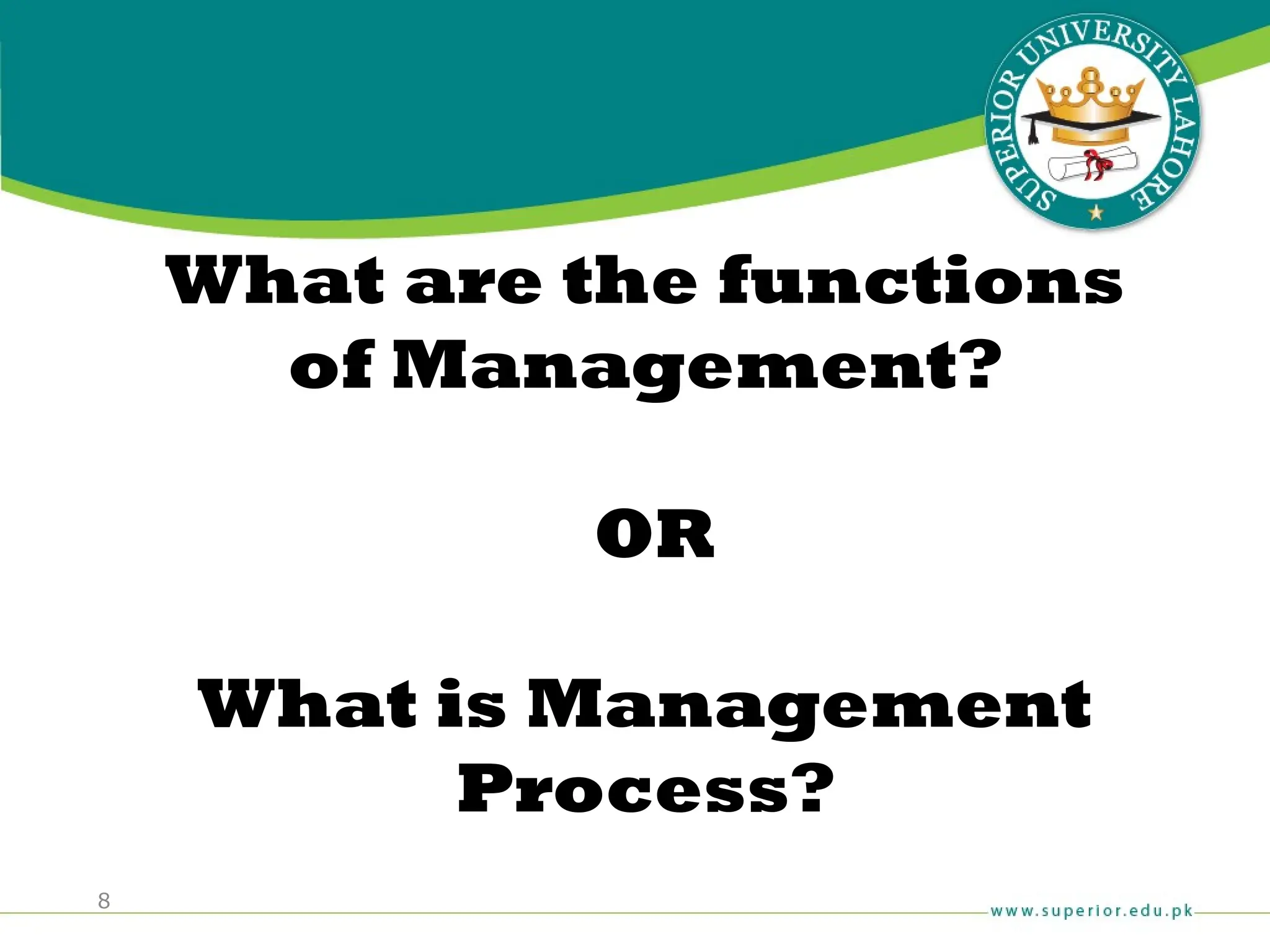 SUPERIOR UNIVERSITY LAHORE

What are the functions of Management?

OR

What is Management Process?

8

www.superior.edu.pk